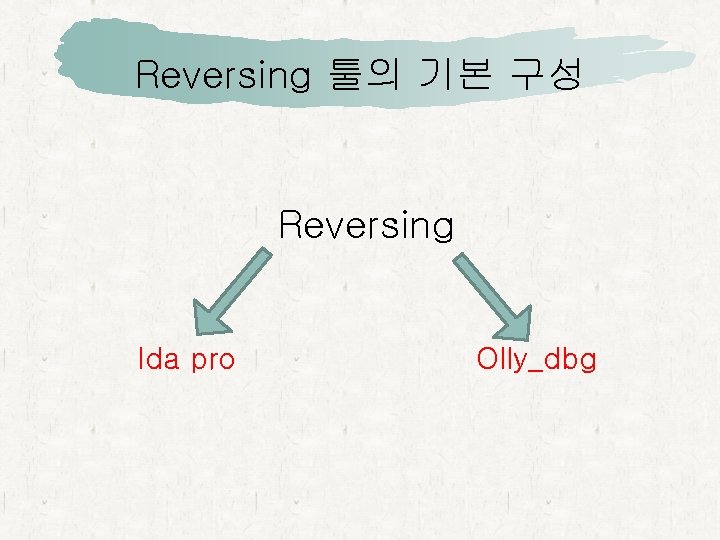 Reversing 툴의 기본 구성

Reversing

Ida pro

Olly_dbg